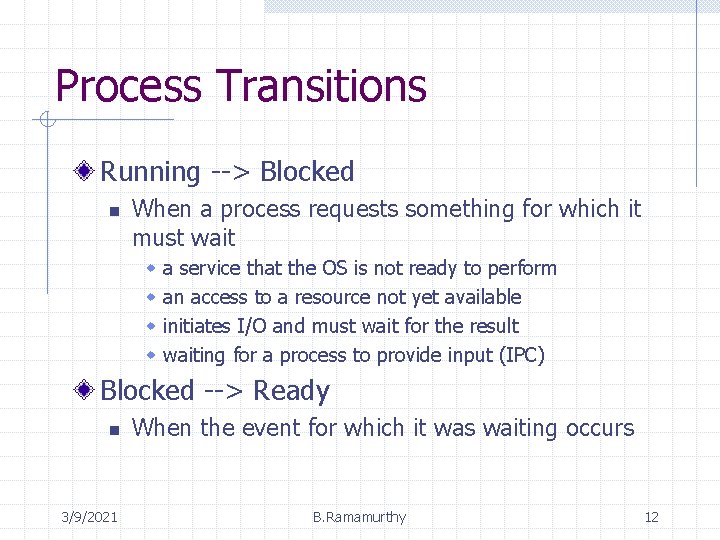 Process Transitions

Running --> Blocked

When a process requests something for which it must wait

a service that the OS is not ready to perform

an access to a resource not yet available

initiates I/O and must wait for the result

waiting for a process to provide input (IPC)

Blocked --> Ready

When the event for which it was waiting occurs

3/9/2021 B.Ramamurthy 12